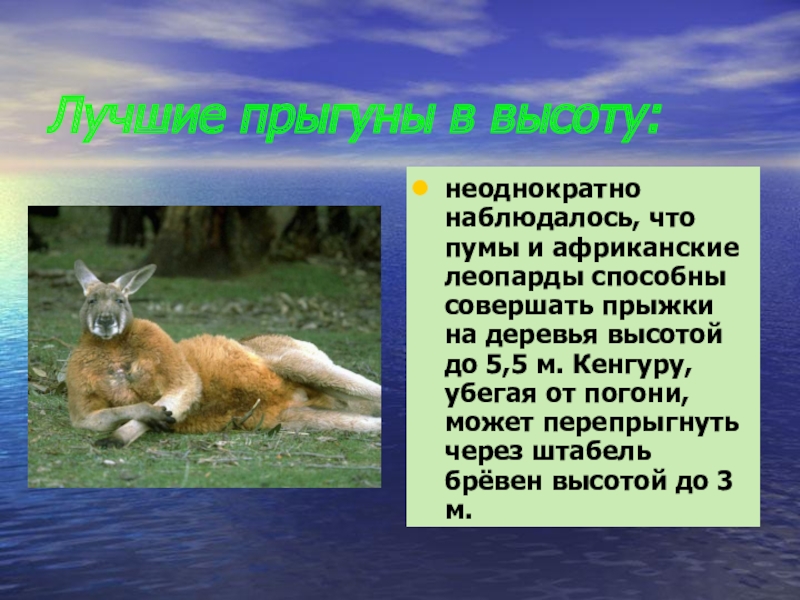 Лучшие прыгуны в высоту:

неоднократно наблюдалось, что пумы и африканские леопарды способны совершать прыжки на деревья высотой до 5,5 м. Кенгуру, убегая от погони, может перепрыгнуть через штабель брёвен высотой до 3 м.